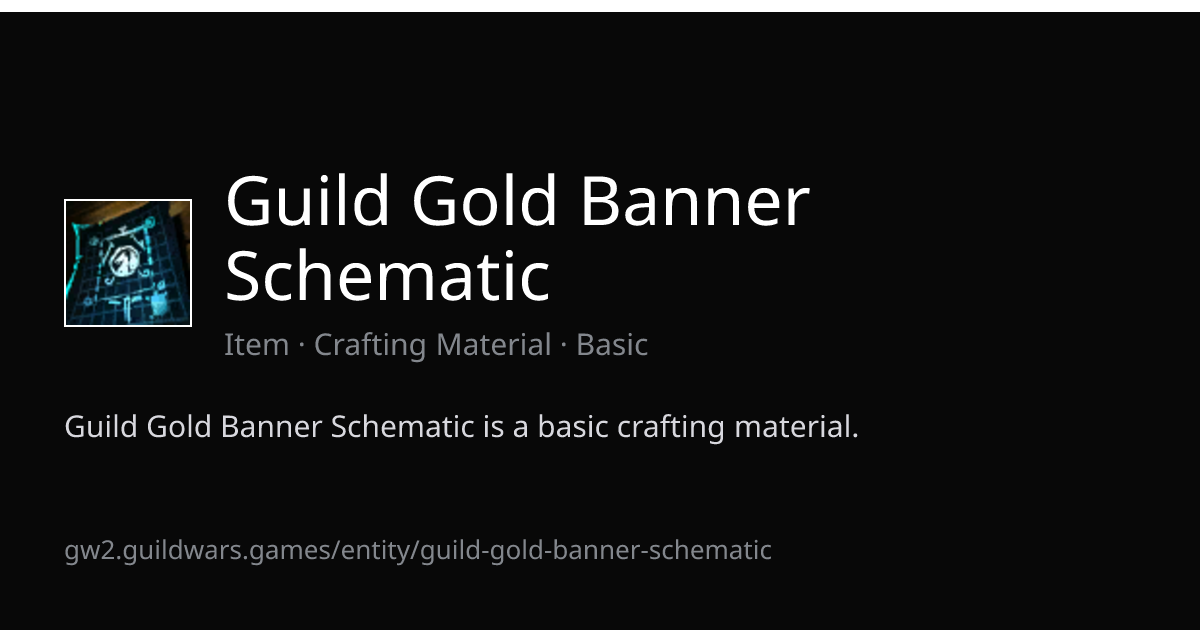 Guild Gold Banner Schematic

Item · Crafting Material · Basic

Guild Gold Banner Schematic is a basic crafting material.

gw2.guildwars.games/entity/guild-gold-banner-schematic